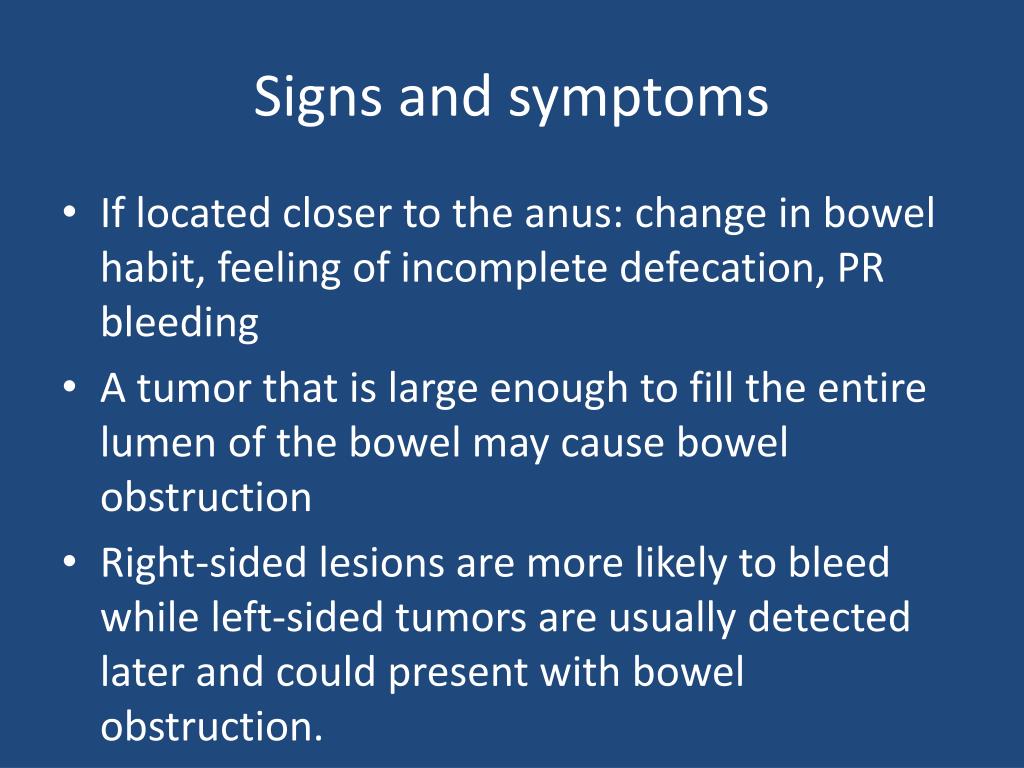 Signs and symptoms

• If located closer to the anus: change in bowel habit, feeling of incomplete defecation, PR bleeding
• A tumor that is large enough to fill the entire lumen of the bowel may cause bowel obstruction
• Right-sided lesions are more likely to bleed while left-sided tumors are usually detected later and could present with bowel obstruction.